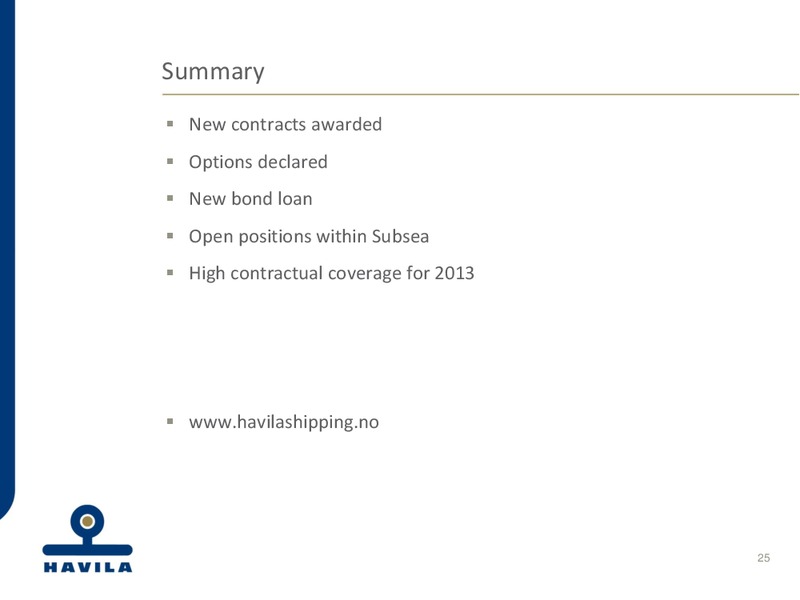 Summary

▪ New contracts awarded

▪ Options declared

▪ New bond loan

▪ Open positions within Subsea

▪ High contractual coverage for 2013

▪ www.havilashipping.no

HAVILA

25